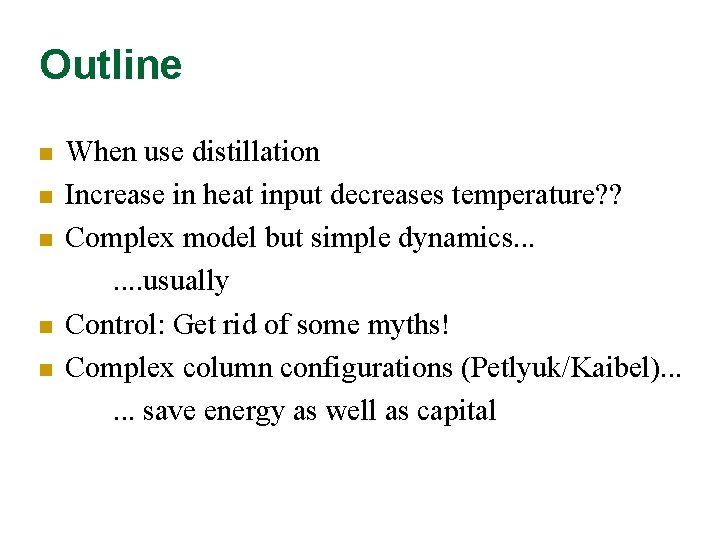 Outline

- When use distillation
- Increase in heat input decreases temperature??
- Complex model but simple dynamics...
....usually
- Control: Get rid of some myths!
- Complex column configurations (Petlyuk/Kaibel)...
... save energy as well as capital